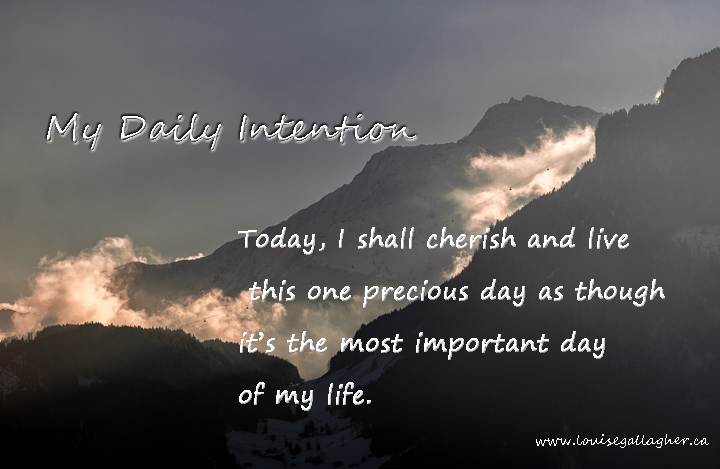 My Daily Intention

Today, I shall cherish and live this one precious day as though it's the most important day of my life.

www.louisegallagher.ca